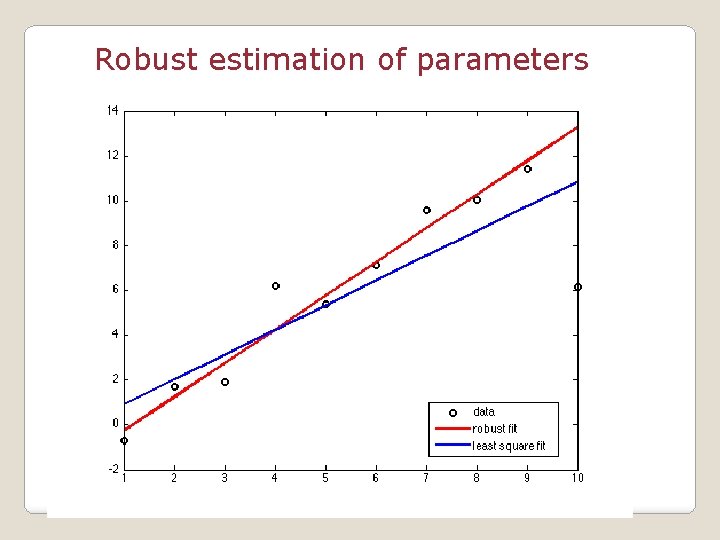 Robust estimation of parameters

14
12
10
8
6
4
2
0
-2

1 2 3 4 5 6 7 8 9 10

data
robust fit
least square fit